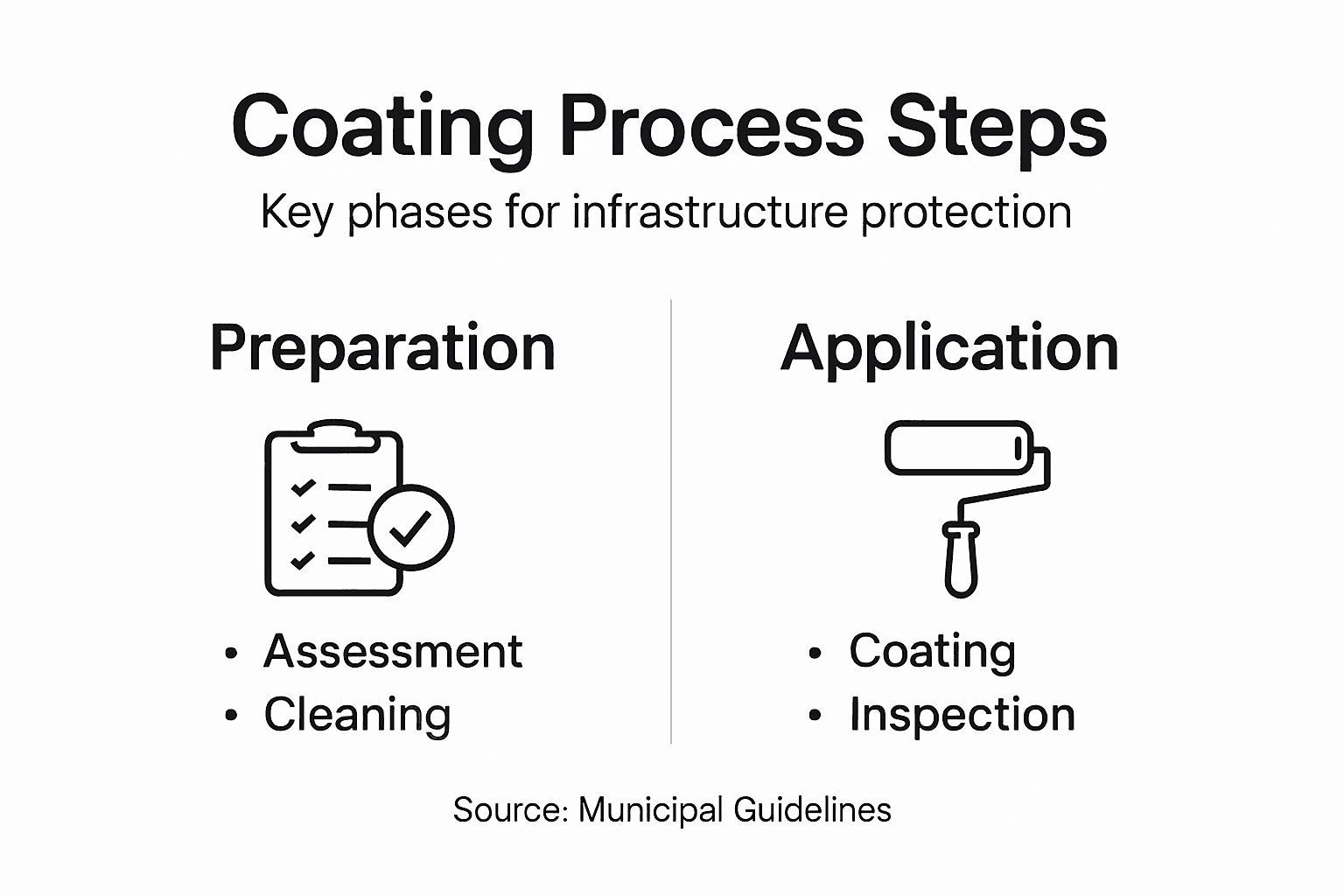 Coating Process Steps

Key phases for infrastructure protection

Preparation

• Assessment
• Cleaning

Application

• Coating
• Inspection

Source: Municipal Guidelines